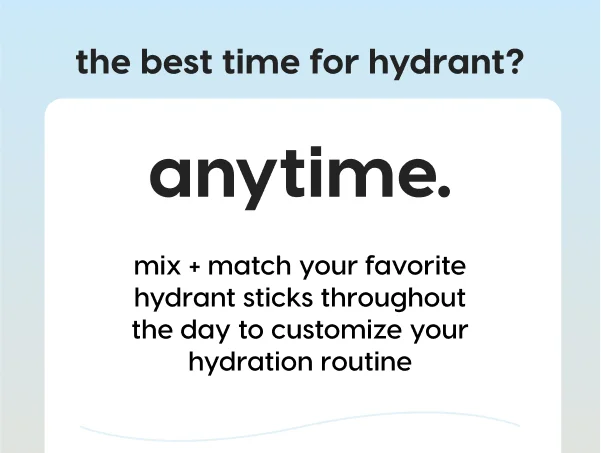 the best time for hydrant?

anytime.

mix + match your favorite hydrant sticks throughout the day to customize your hydration routine